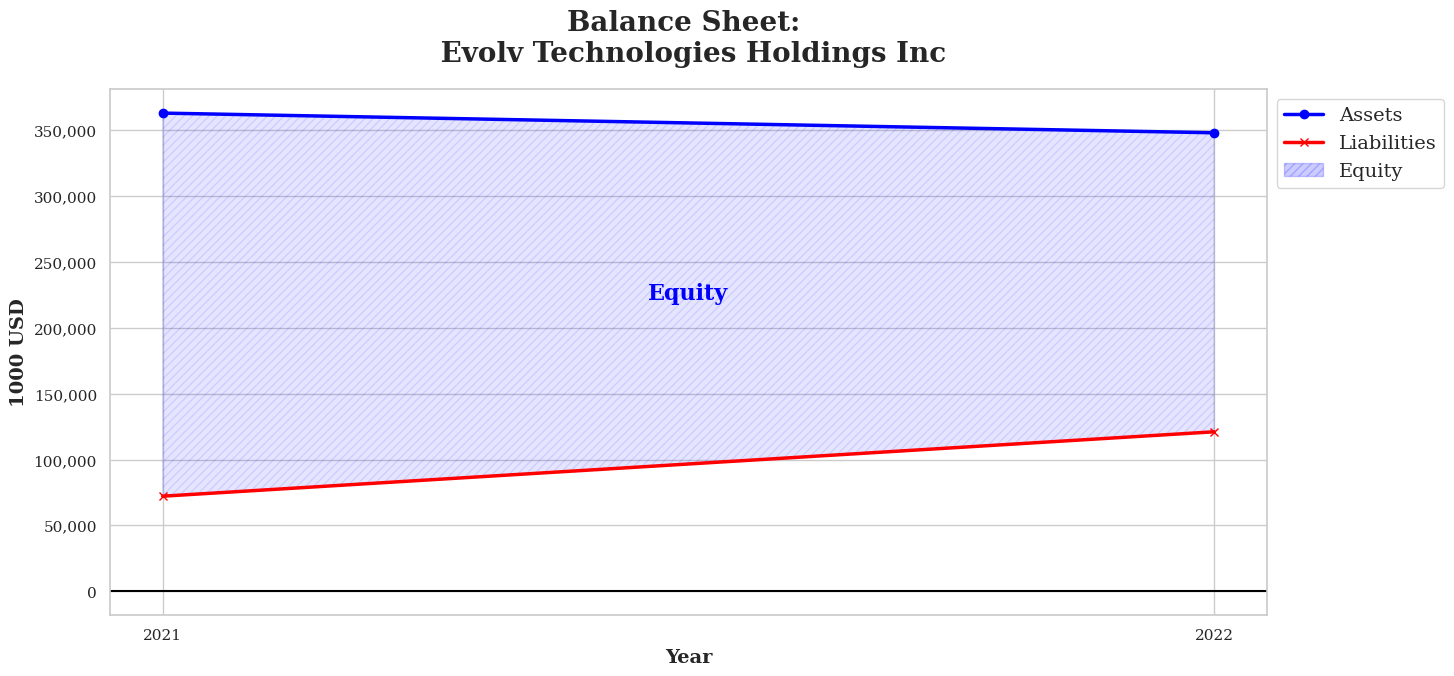 Balance Sheet:
Evolv Technologies Holdings Inc

1000 USD

350,000
300,000
250,000
200,000
150,000
100,000
50,000
0

Equity

2021
2022

Year

Assets
Liabilities
Equity